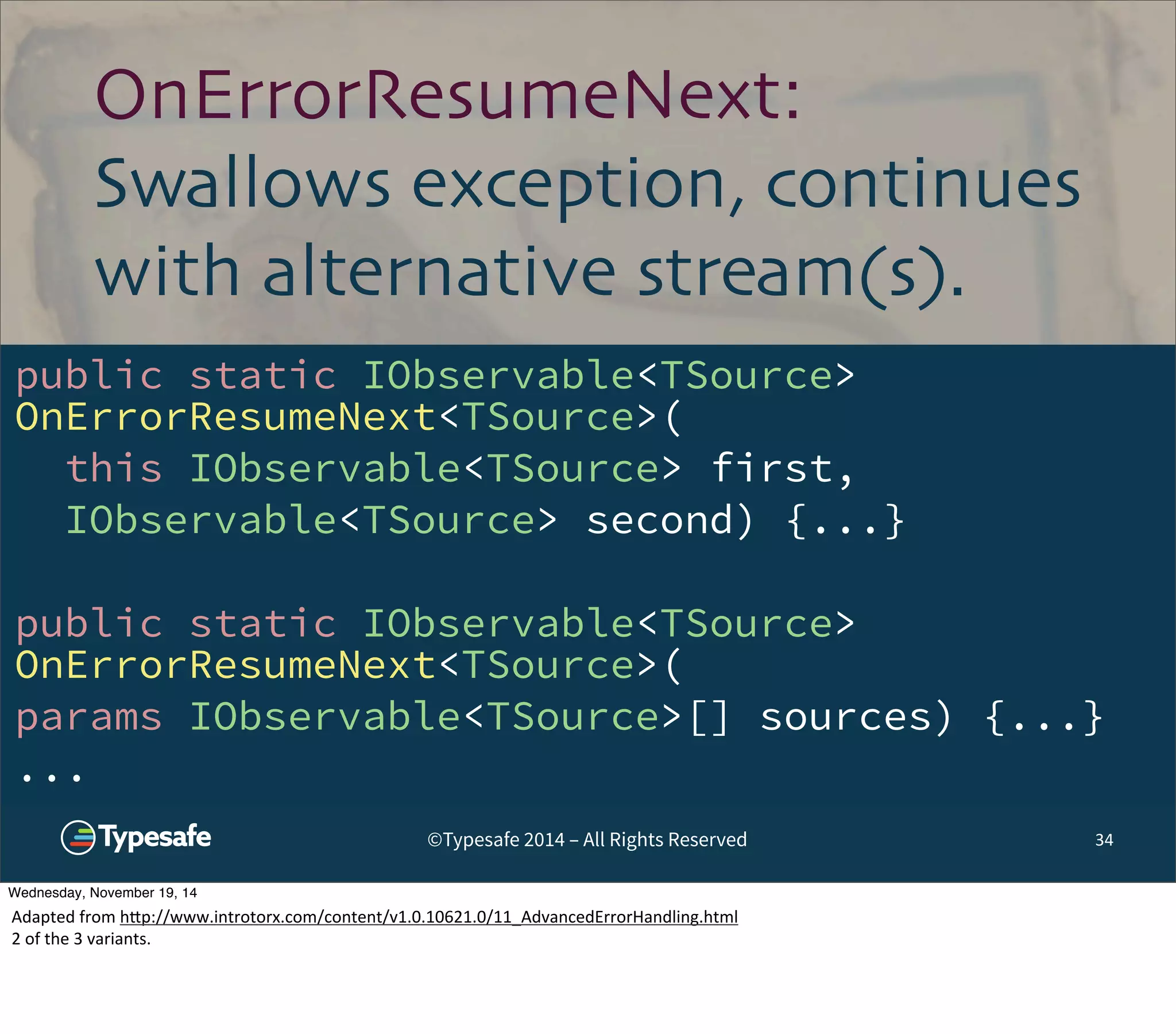 OnErrorResumeNext:
Swallows exception, continues with alternative stream(s).

public static IObservable<TSource>
OnErrorResumeNext<TSource>(
  this IObservable<TSource> first,
  IObservable<TSource> second) {...}

public static IObservable<TSource>
OnErrorResumeNext<TSource>(
params IObservable<TSource>[] sources) {...}
...

Typesafe

©Typesafe 2014 – All Rights Reserved

34

Wednesday, November 19, 14

Adapted from http://www.introtorx.com/content/v1.0.10621.0/11_AdvancedErrorHandling.html
2 of the 3 variants.